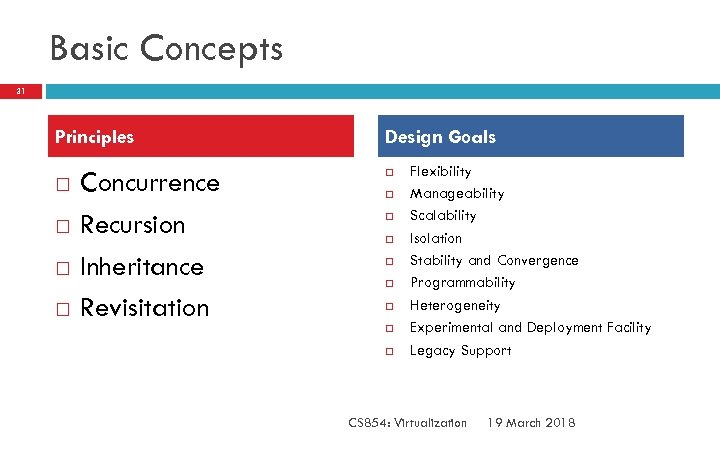 Basic Concepts

31

Principles

□ Concurrence
□ Recursion
□ Inheritance
□ Revisitation

Design Goals

□ Flexibility
□ Manageability
□ Scalability
□ Isolation
□ Stability and Convergence
□ Programmability
□ Heterogeneity
□ Experimental and Deployment Facility
□ Legacy Support

CS854: Virtualization 19 March 2018